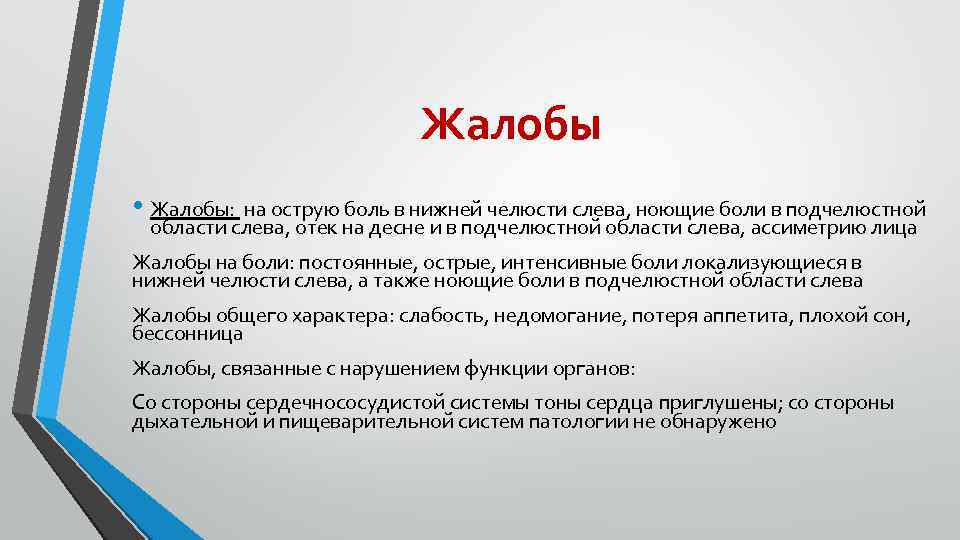 Жалобы

• Жалобы: на острую боль в нижней челюсти слева, ноющие боли в подчелюстной области слева, отек на десне и в подчелюстной области слева, ассиметрию лица

Жалобы на боли: постоянные, острые, интенсивные боли локализующиеся в нижней челюсти слева, а также ноющие боли в подчелюстной области слева

Жалобы общего характера: слабость, недомогание, потеря аппетита, плохой сон, бессонница

Жалобы, связанные с нарушением функции органов:

Со стороны сердечнососудистой системы тоны сердца приглушены; со стороны дыхательной и пищеварительной систем патологии не обнаружено